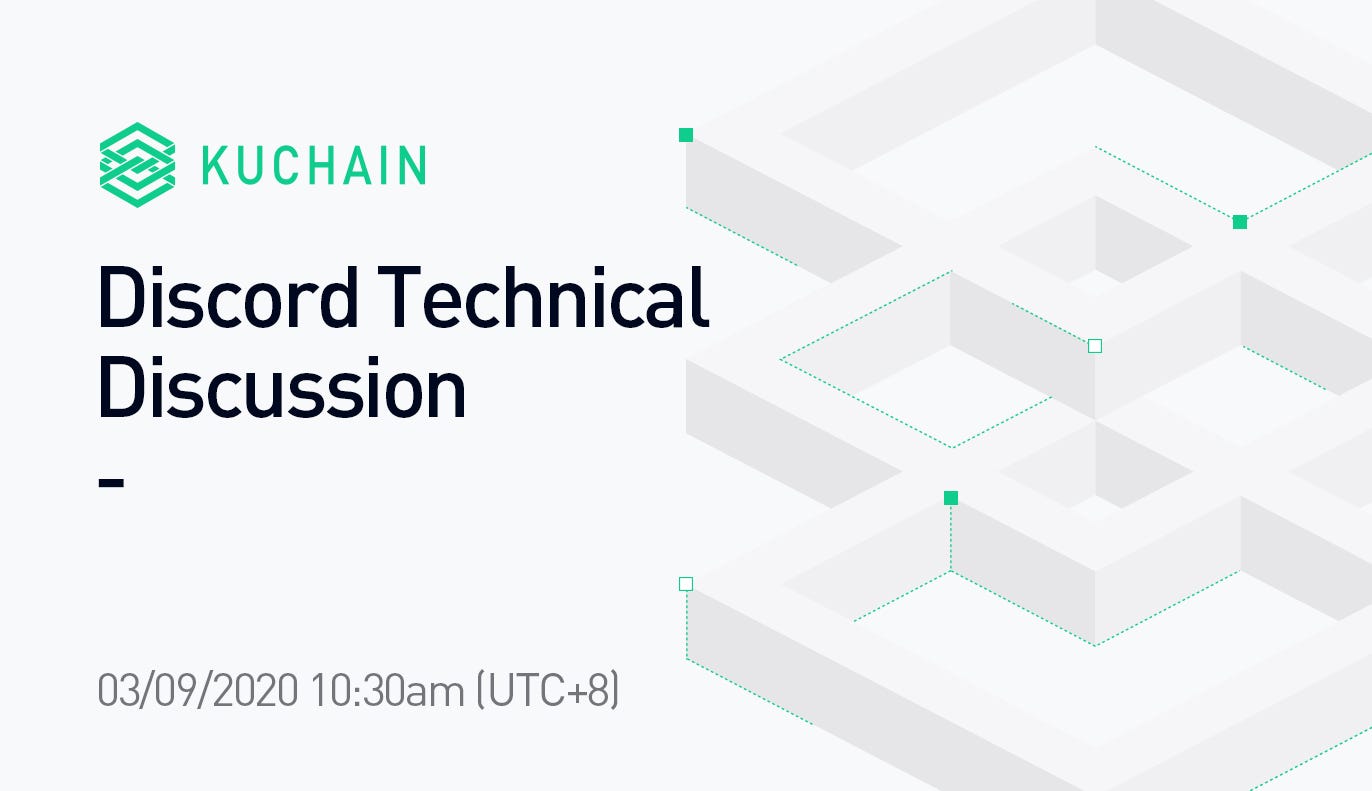 KUCHAIN

Discord Technical Discussion

-

03/09/2020 10:30am (UTC+8)